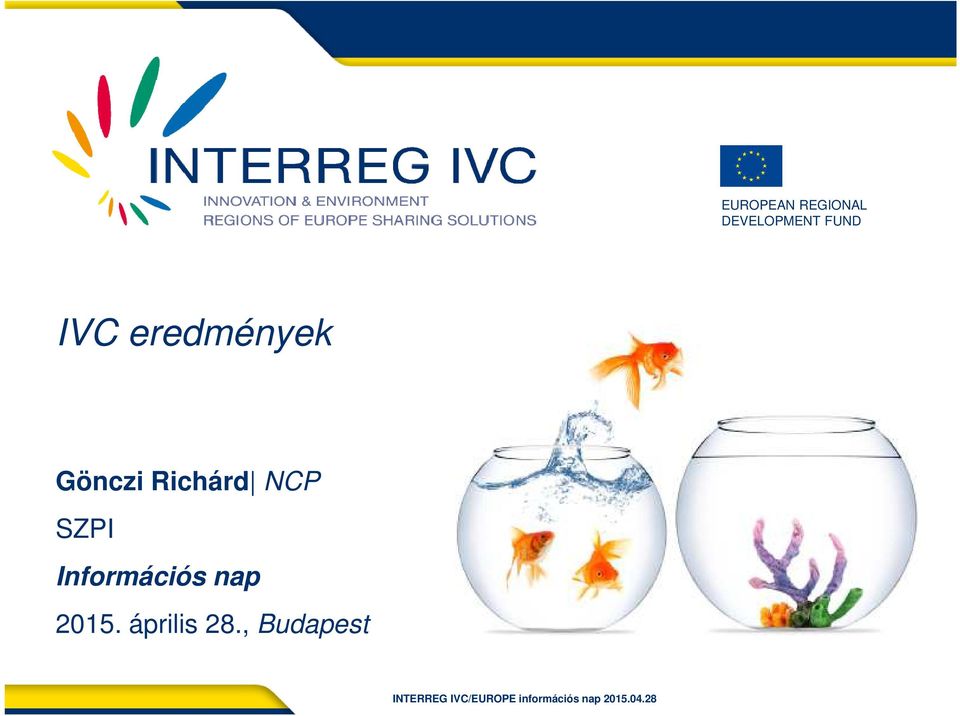 INTERREG IVC
INNOVATION & ENVIRONMENT
REGIONS OF EUROPE SHARING SOLUTIONS

EUROPEAN REGIONAL
DEVELOPMENT FUND

IVC eredmények

Gönczi Richárd| NCP

SZPI

Információs nap

2015. április 28., Budapest

INTERREG IVC/EUROPE információs nap 2015.04.28